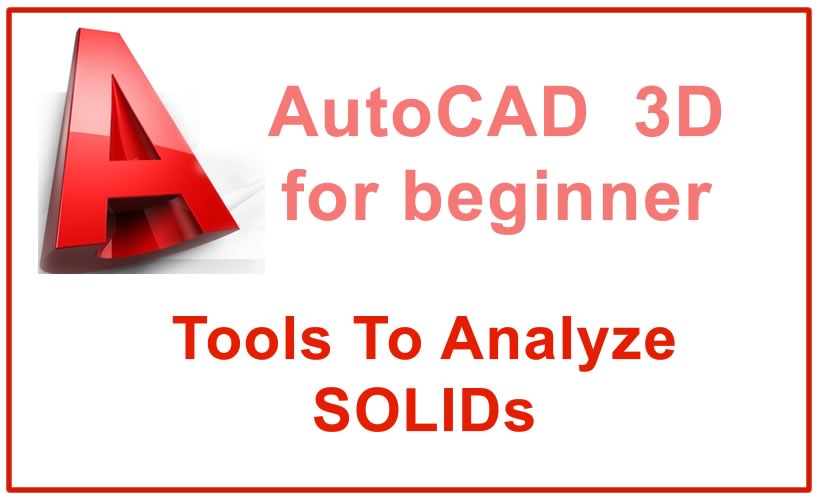 AutoCAD 3D
for beginner

Tools To Analyze
SOLIDs